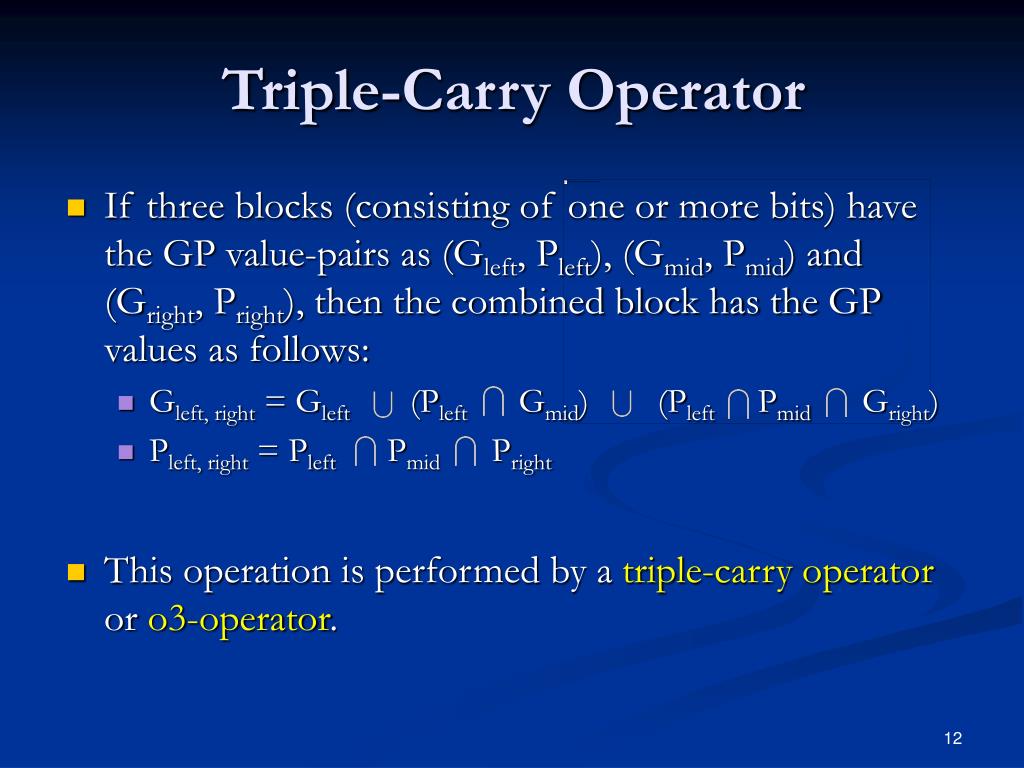 Triple-Carry Operator

If three blocks (consisting of one or more bits) have the GP value-pairs as ($G_{left}$, $P_{left}$), ($G_{mid}$, $P_{mid}$) and ($G_{right}$, $P_{right}$), then the combined block has the GP values as follows:

$G_{left, right} = G_{left} \cup (P_{left} \cap G_{mid}) \cup (P_{left} \cap P_{mid} \cap G_{right})$

$P_{left, right} = P_{left} \cap P_{mid} \cap P_{right}$

This operation is performed by a triple-carry operator or o3-operator.

12